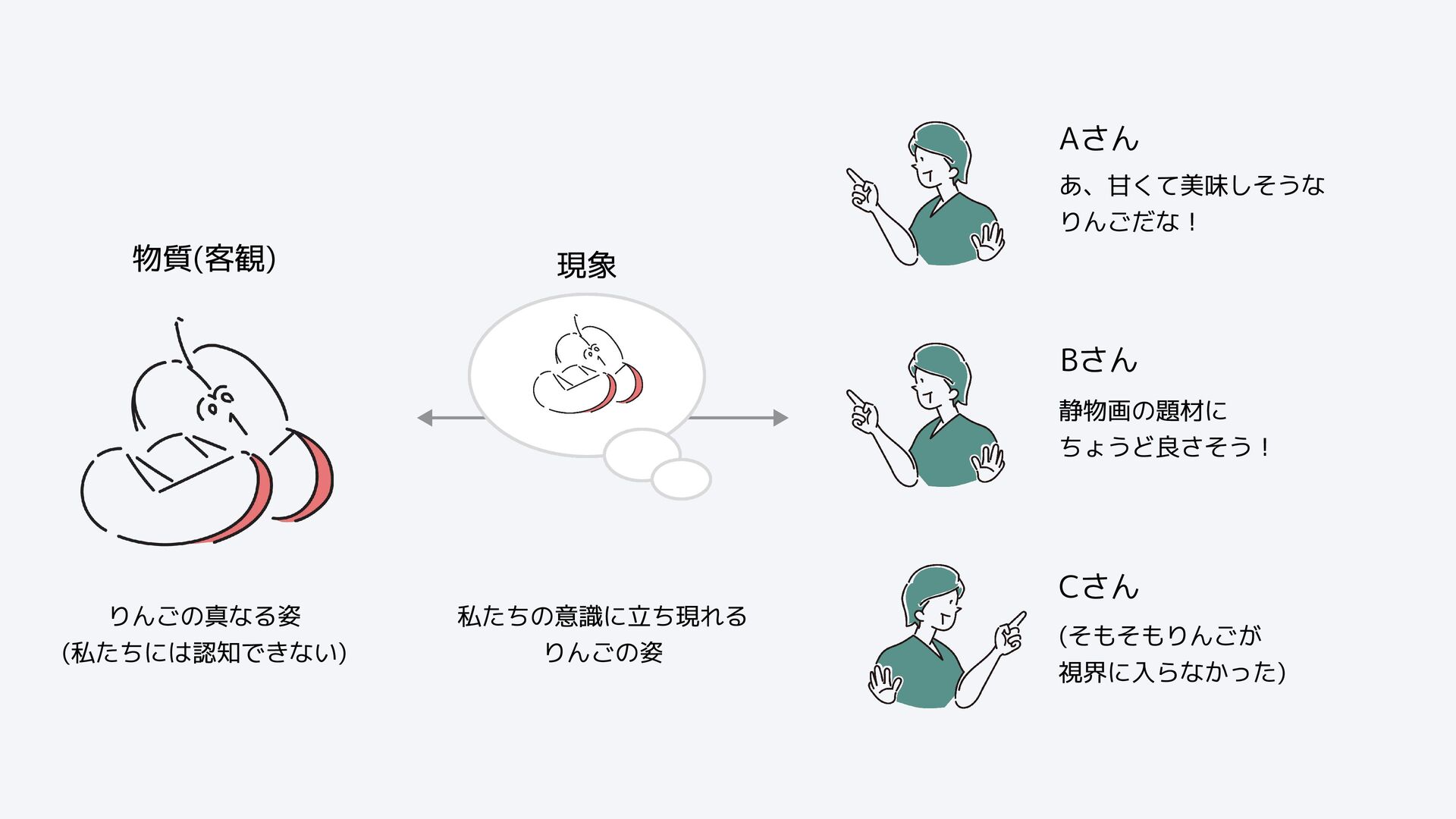 物質(客観)

りんごの真なる姿
(私たちには認知できない)

現象

私たちの意識に立ち現れる
りんごの姿

Aさん

あ、甘くて美味しそうな
りんごだな!

Bさん

静物画の題材に
ちょうど良さそう!

Cさん

(そもそもりんごが
視界に入らなかった)